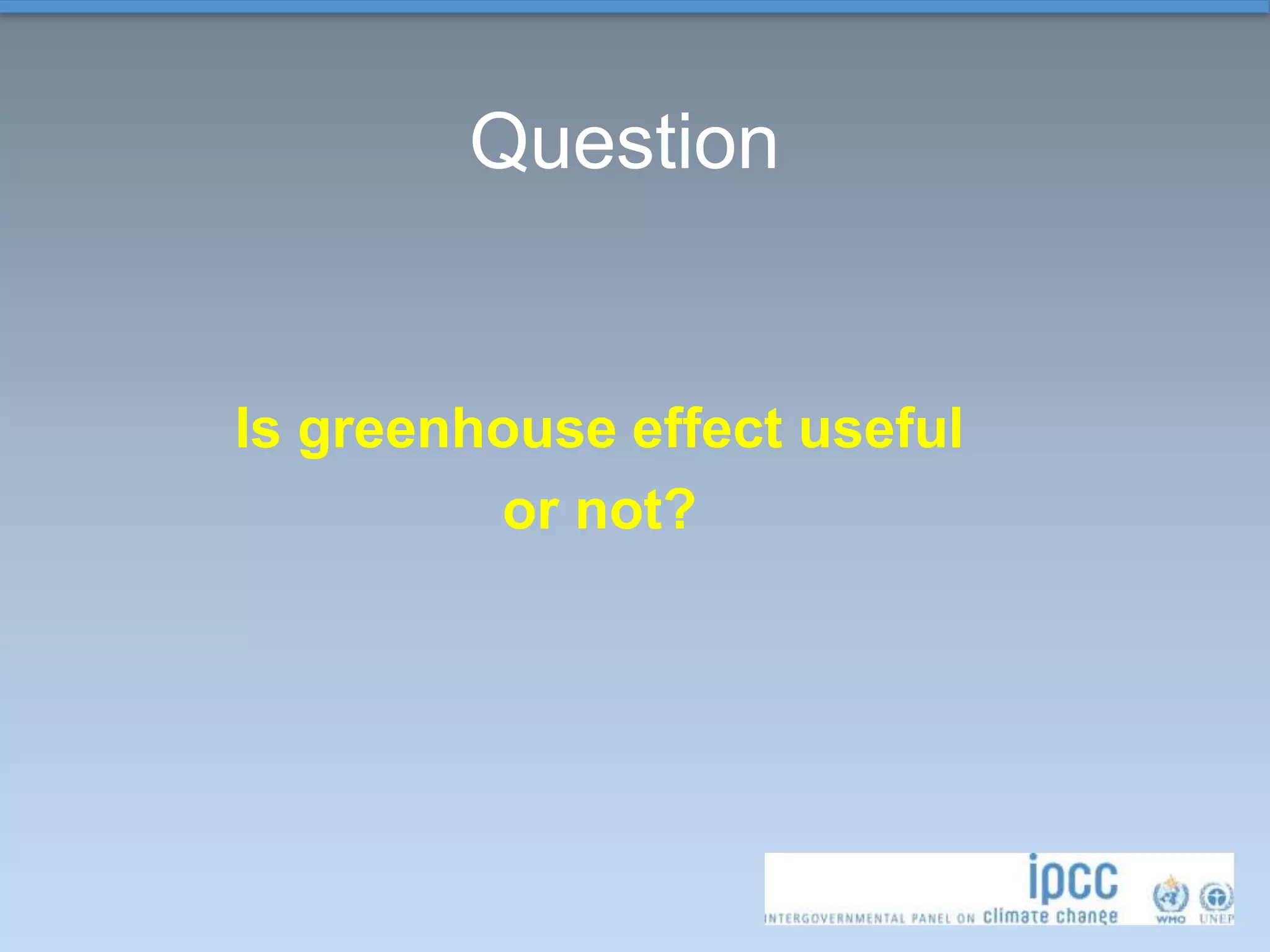 Question

Is greenhouse effect useful or not?

ipcc
INTERGOVERNMENTAL PANEL ON climate change
WMO UNEP